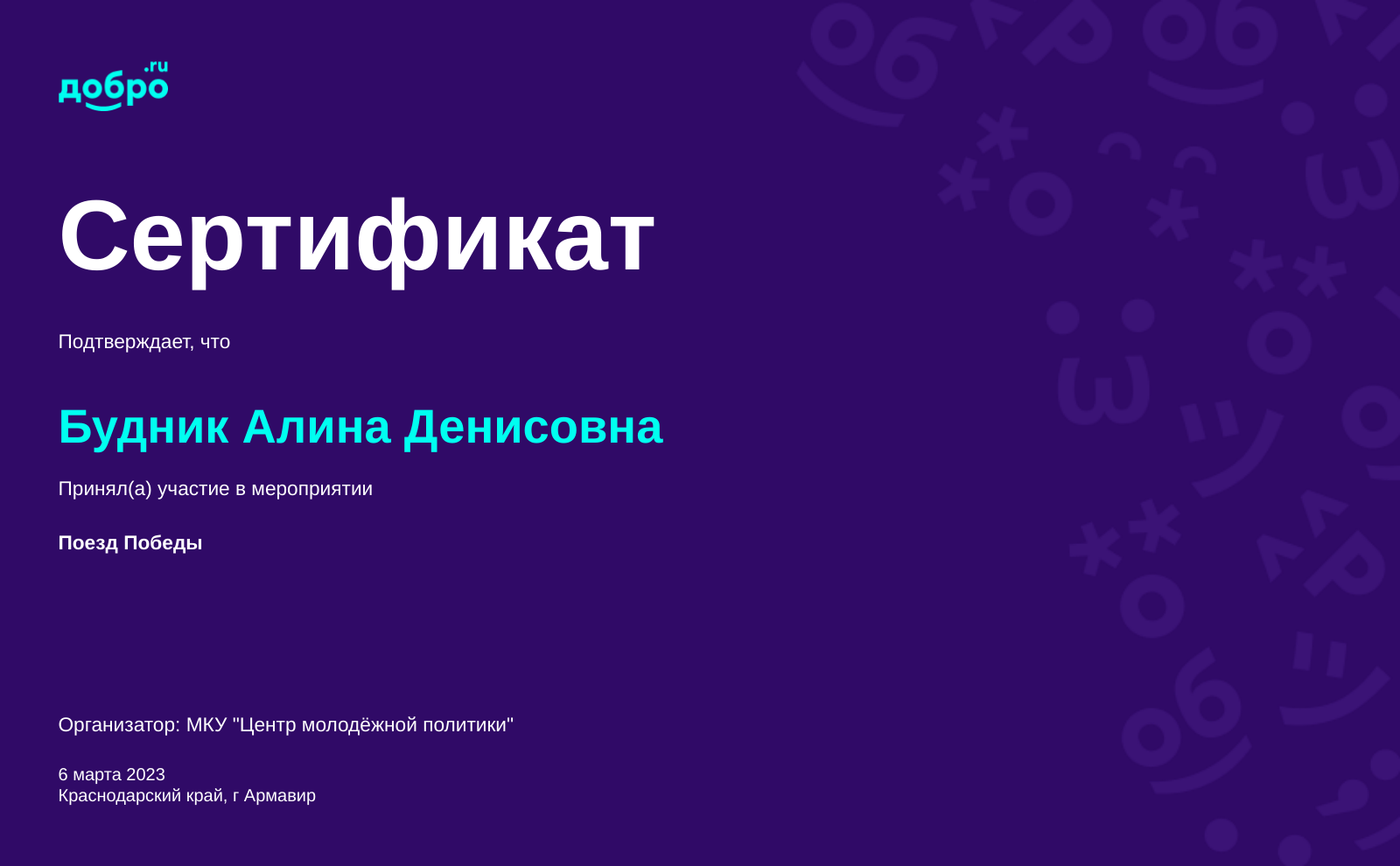 добро.ru

Сертификат

Подтверждает, что

Будник Алина Денисовна

Принял(а) участие в мероприятии

Поезд Победы

Организатор: МКУ "Центр молодёжной политики"

6 марта 2023
Краснодарский край, г Армавир